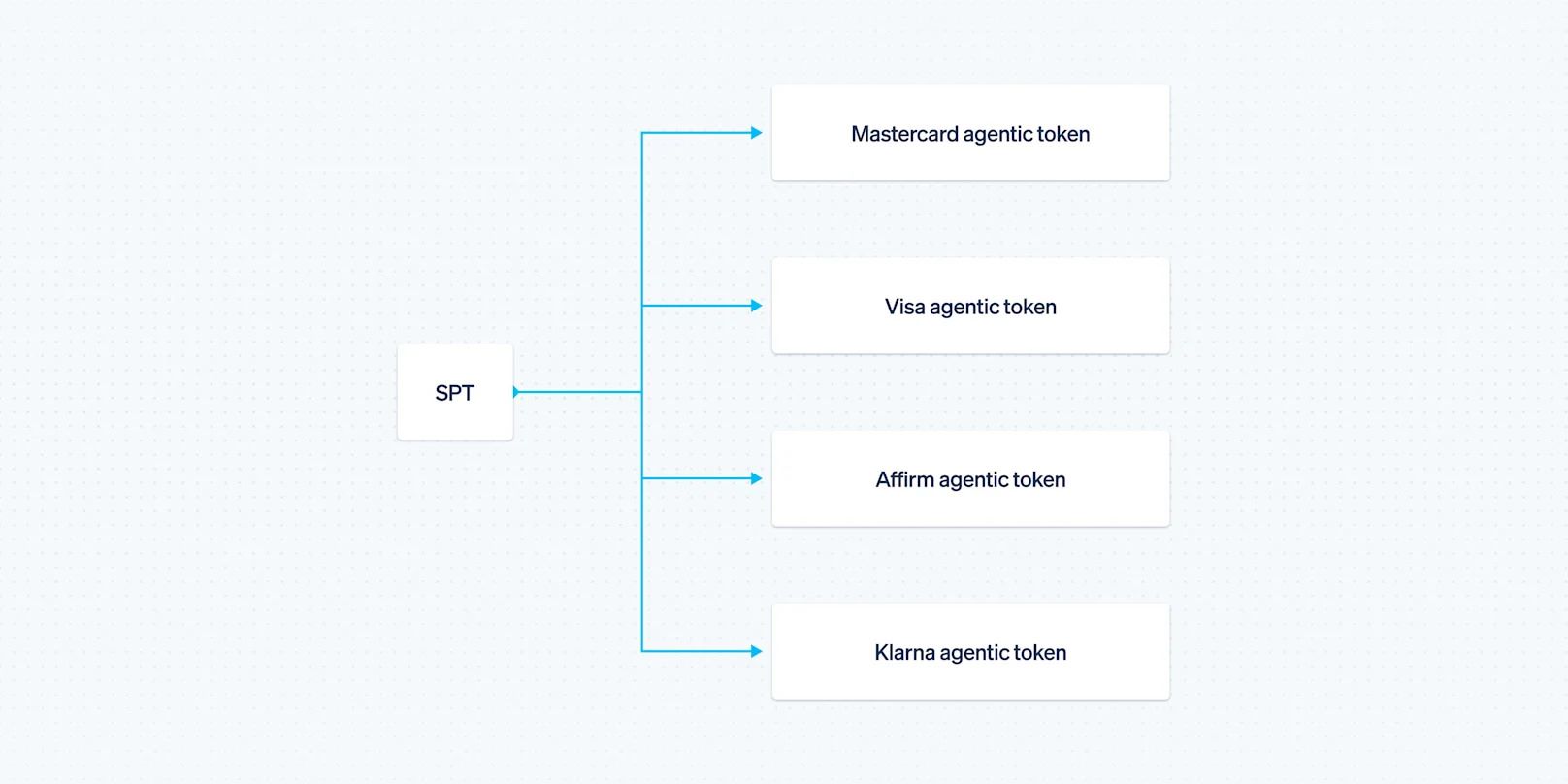 SPT

Mastercard agentic token

Visa agentic token

Affirm agentic token

Klarna agentic token